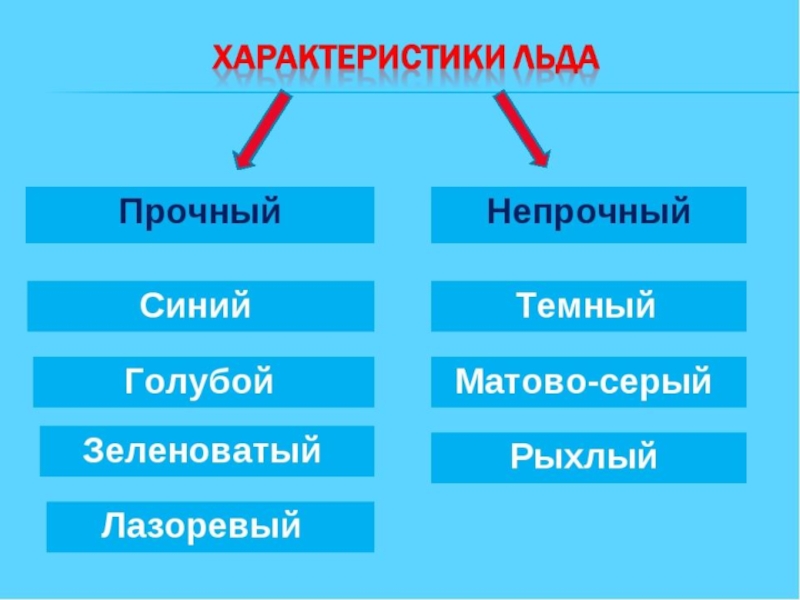 ХАРАКТЕРИСТИКИ ЛЬДА

Прочный

Синий

Голубой

Зеленоватый

Лазоревый

Непрочный

Темный

Матово-серый

Рыхлый